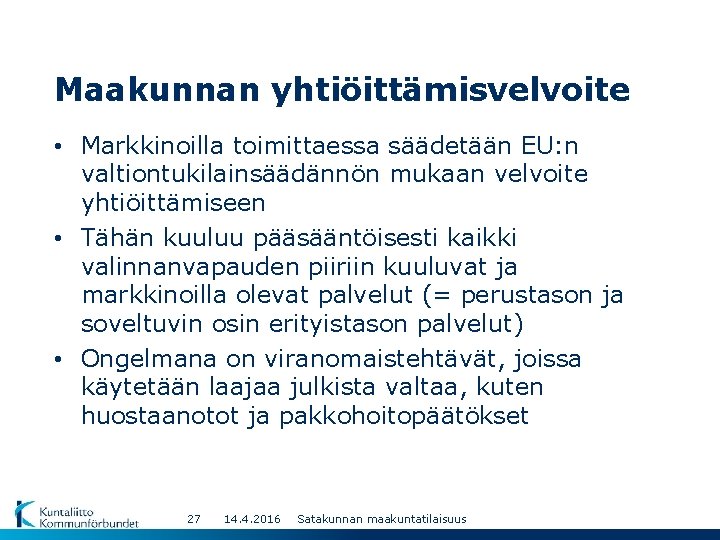 Maakunnan yhtiöittämisvelvoite

• Markkinoilla toimittaessa säädetään EU:n valtiontukilainsäädännön mukaan velvoite yhtiöittämiseen

• Tähän kuuluu pääsääntöisesti kaikki valinnanvapauden piiriin kuuluvat ja markkinoilla olevat palvelut (= perustason ja soveltuvin osin erityistason palvelut)

• Ongelmana on viranomaistehtävät, joissa käytetään laajaa julkista valtaa, kuten huostaanotot ja pakkohoitopäätökset

Kuntaliitto Kommunförbundet

27 14.4.2016 Satakunnan maakuntatilaisuus